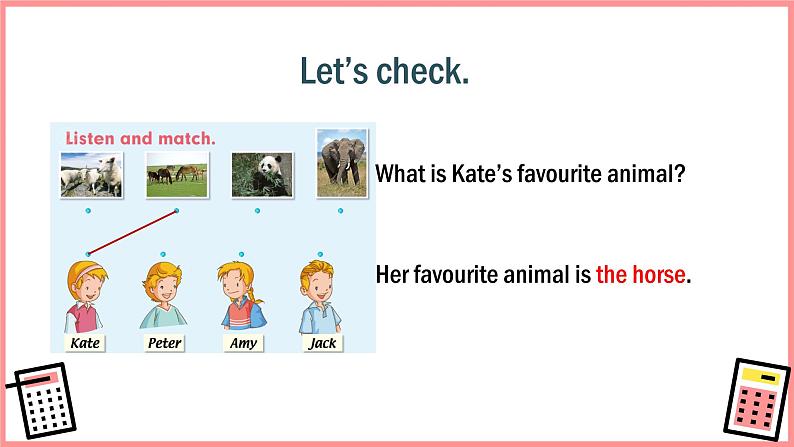 Let’s check.

Listen and match.

Kate Peter Amy Jack

What is Kate’s favourite animal?

Her favourite animal is the horse.